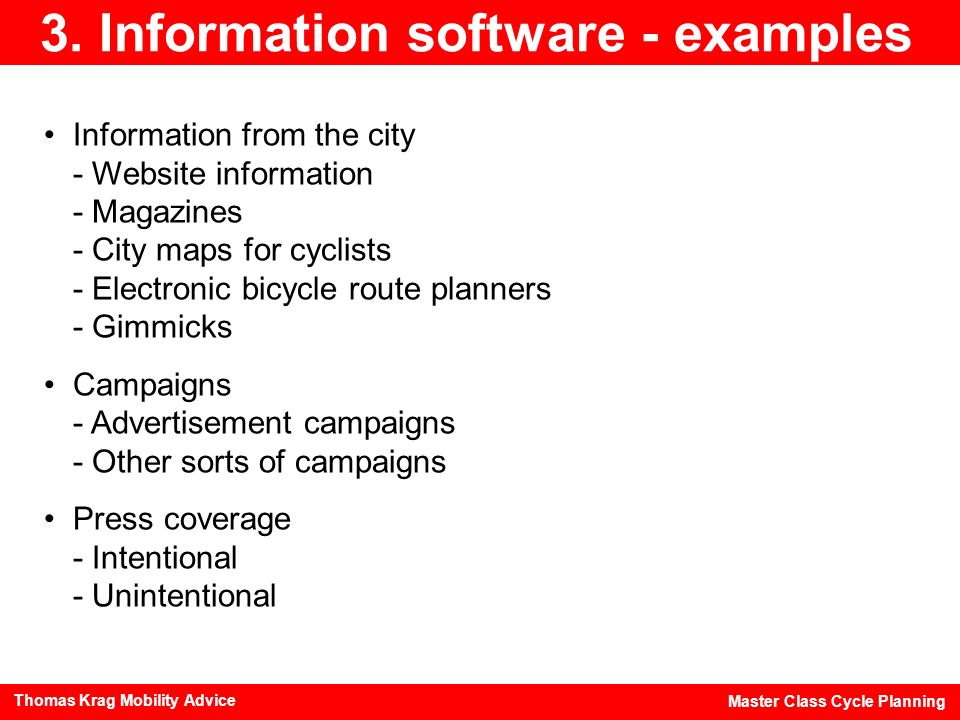 3. Information software - examples

• Information from the city
- Website information
- Magazines
- City maps for cyclists
- Electronic bicycle route planners
- Gimmicks

• Campaigns
- Advertisement campaigns
- Other sorts of campaigns

• Press coverage
- Intentional
- Unintentional

Thomas Krag Mobility Advice

Master Class Cycle Planning